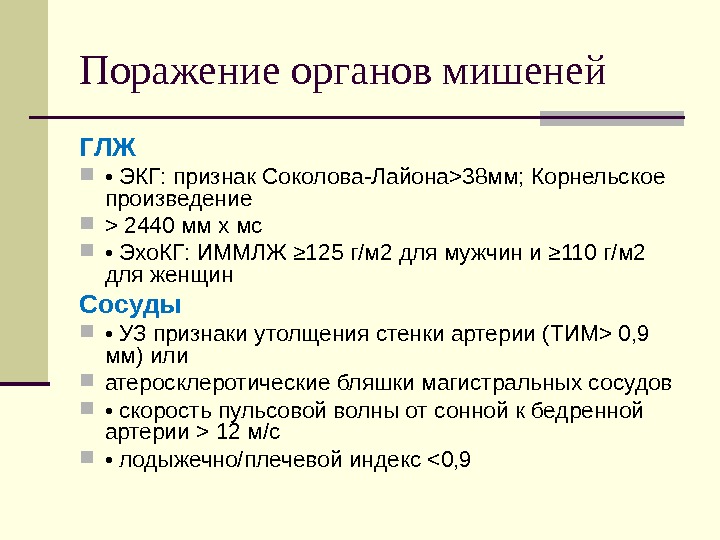 Поражение органов мишеней

ГЛЖ

• ЭКГ: признак Соколова-Лайона>38мм; Корнельское произведение

> 2440 мм х мс

• ЭхоКГ: ИММЛЖ ≥125 г/м2 для мужчин и ≥110 г/м2 для женщин

Сосуды

• УЗ признаки утолщения стенки артерии (ТИМ> 0,9 мм) или

атеросклеротические бляшки магистральных сосудов

• скорость пульсовой волны от сонной к бедренной артерии > 12 м/с

• лодыжечно/плечевой индекс <0,9